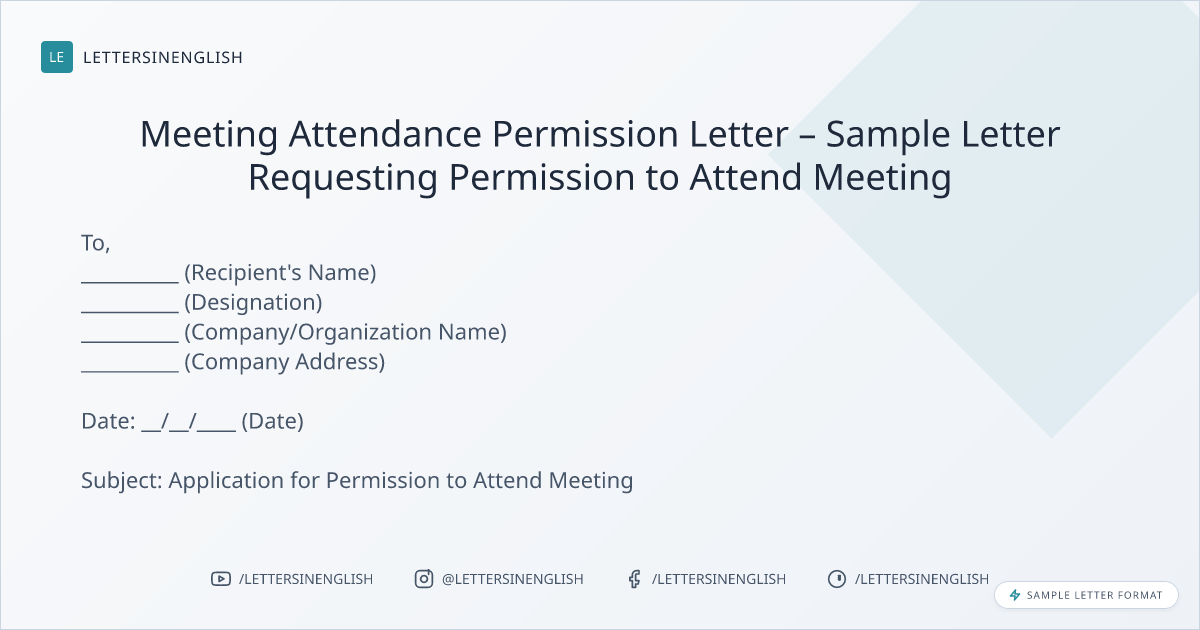 LE LETTERSINENGLISH

Meeting Attendance Permission Letter – Sample Letter Requesting Permission to Attend Meeting

To,
____ (Recipient's Name)
____ (Designation)
____ (Company/Organization Name)
____ (Company Address)

Date: ____/____/____ (Date)

Subject: Application for Permission to Attend Meeting

/LETTERSINENGLISH @LETTERSINENGLISH /LETTERSINENGLISH /LETTERSINENGLISH

SAMPLE LETTER FORMAT